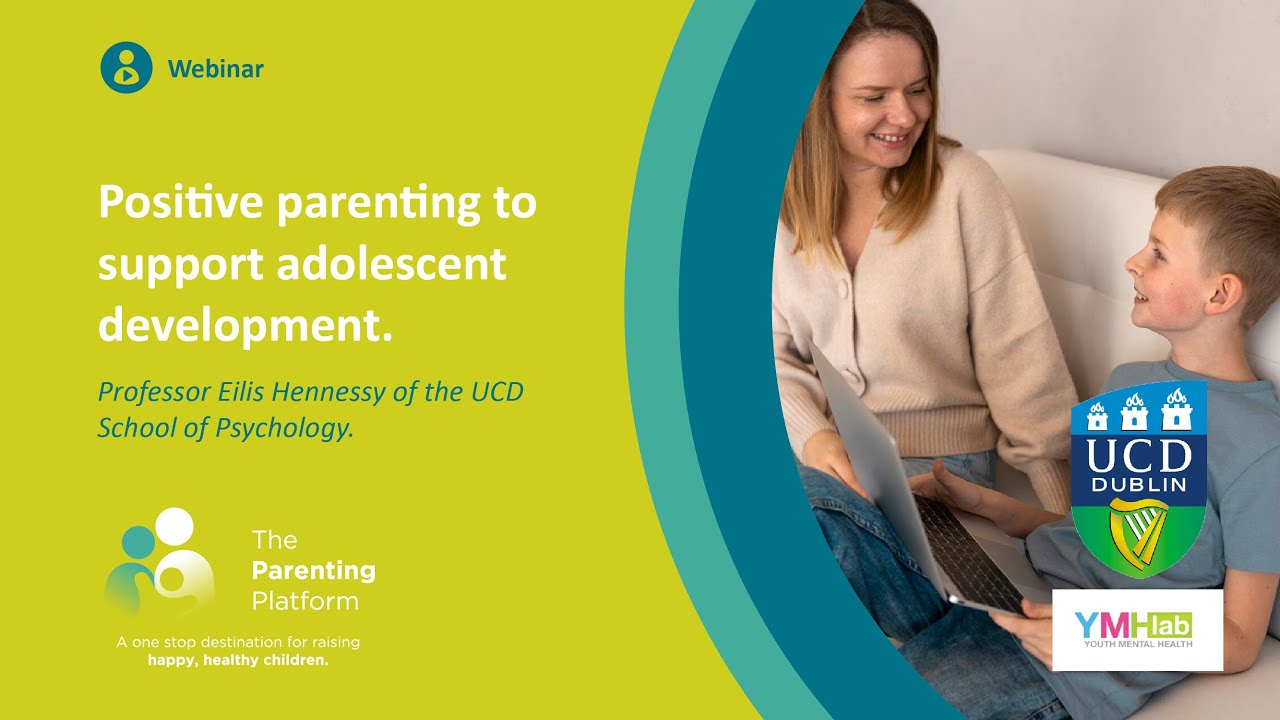 Webinar

Positive parenting to support adolescent development.

Professor Eilis Hennessy of the UCD School of Psychology.

The Parenting Platform

A one stop destination for raising happy, healthy children.

UCD DUBLIN

YMHlab YOUTH MENTAL HEALTH